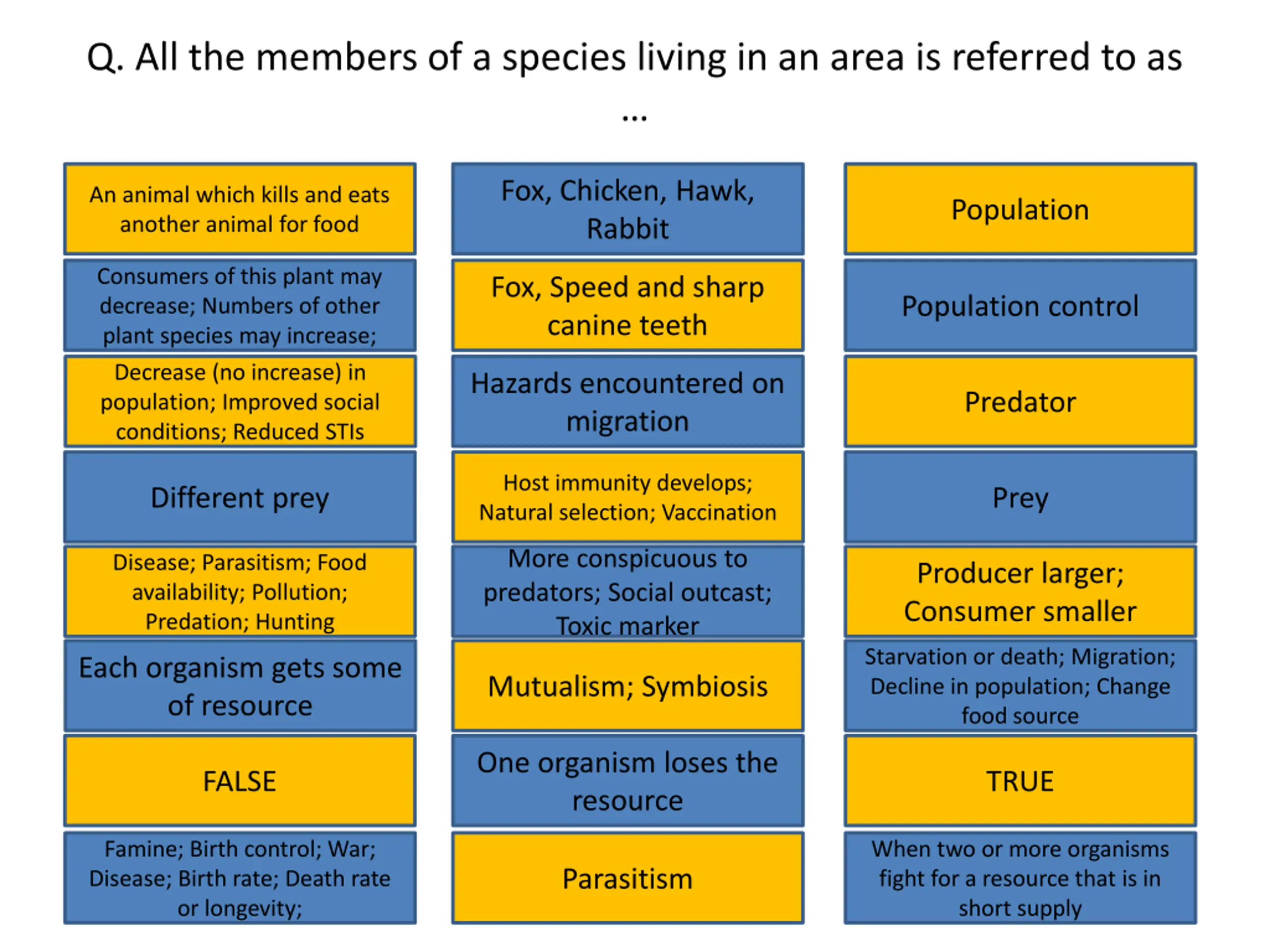 Q. All the members of a species living in an area is referred to as …

An animal which kills and eats another animal for food

Consumers of this plant may decrease; Numbers of other plant species may increase;

Decrease (no increase) in population; Improved social conditions; Reduced STIs

Different prey

Disease; Parasitism; Food availability; Pollution; Predation; Hunting

Each organism gets some of resource

FALSE

Famine; Birth control; War; Disease; Birth rate; Death rate or longevity;

Fox, Chicken, Hawk, Rabbit

Fox, Speed and sharp canine teeth

Hazards encountered on migration

Host immunity develops; Natural selection; Vaccination

More conspicuous to predators; Social outcast; Toxic marker

Mutualism; Symbiosis

One organism loses the resource

Parasitism

Population

Population control

Predator

Prey

Producer larger; Consumer smaller

Starvation or death; Migration; Decline in population; Change food source

TRUE

When two or more organisms fight for a resource that is in short supply